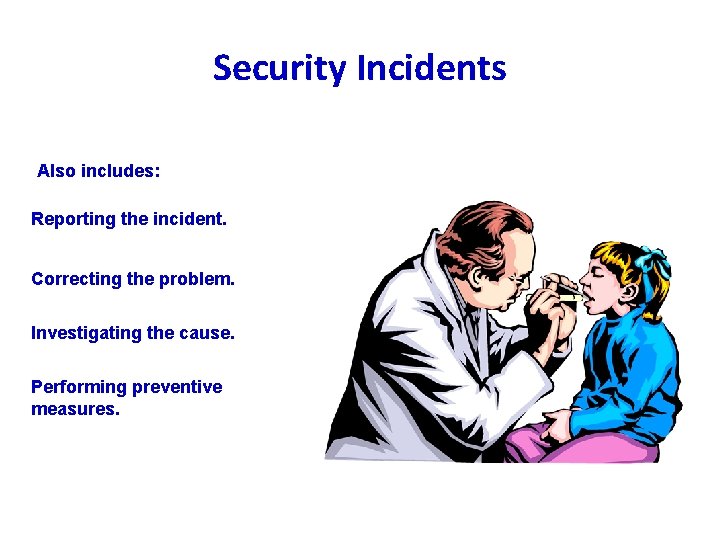 Security Incidents

Also includes:

Reporting the incident.

Correcting the problem.

Investigating the cause.

Performing preventive measures.